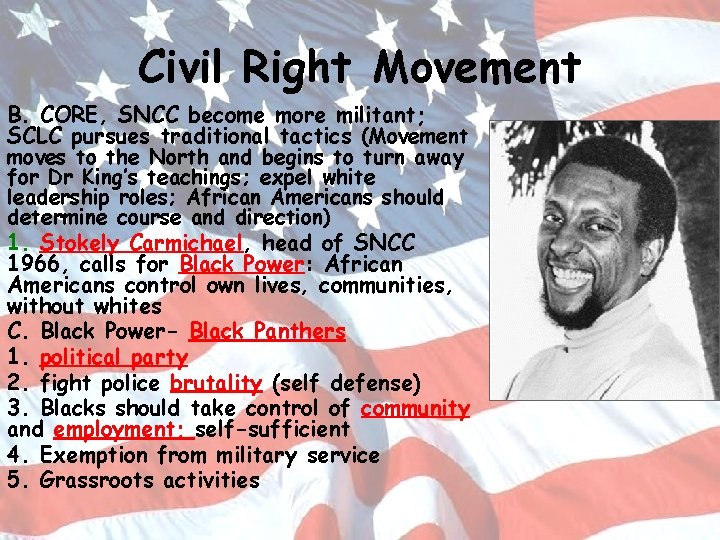 Civil Right Movement

B. CORE, SNCC become more militant; SCLC pursues traditional tactics (Movement moves to the North and begins to turn away for Dr King's teachings; expel white leadership roles; African Americans should determine course and direction)

1. Stokely Carmichael, head of SNCC 1966, calls for Black Power: African Americans control own lives, communities, without whites

C. Black Power- Black Panthers

1. political party

2. fight police brutality (self defense)

3. Blacks should take control of community and employment: self-sufficient

4. Exemption from military service

5. Grassroots activities